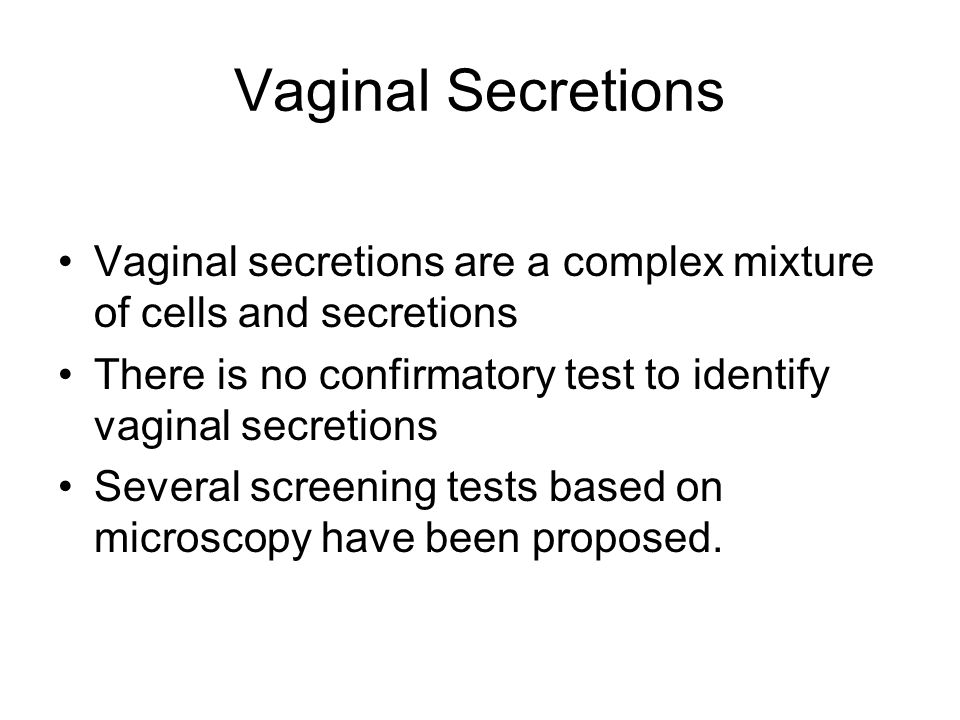 Vaginal Secretions

• Vaginal secretions are a complex mixture of cells and secretions
• There is no confirmatory test to identify vaginal secretions
• Several screening tests based on microscopy have been proposed.